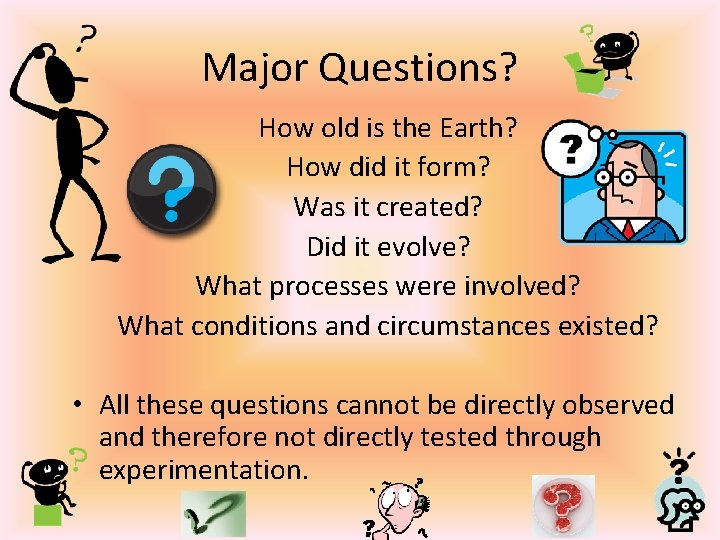 Major Questions?

How old is the Earth?
How did it form?
Was it created?
Did it evolve?
What processes were involved?
What conditions and circumstances existed?

• All these questions cannot be directly observed and therefore not directly tested through experimentation.